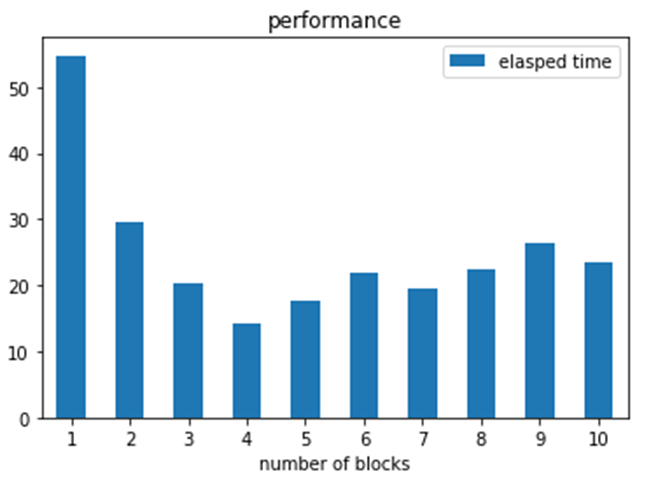 performance

elasped time

50
40
30
20
10
0

1 2 3 4 5 6 7 8 9 10

number of blocks